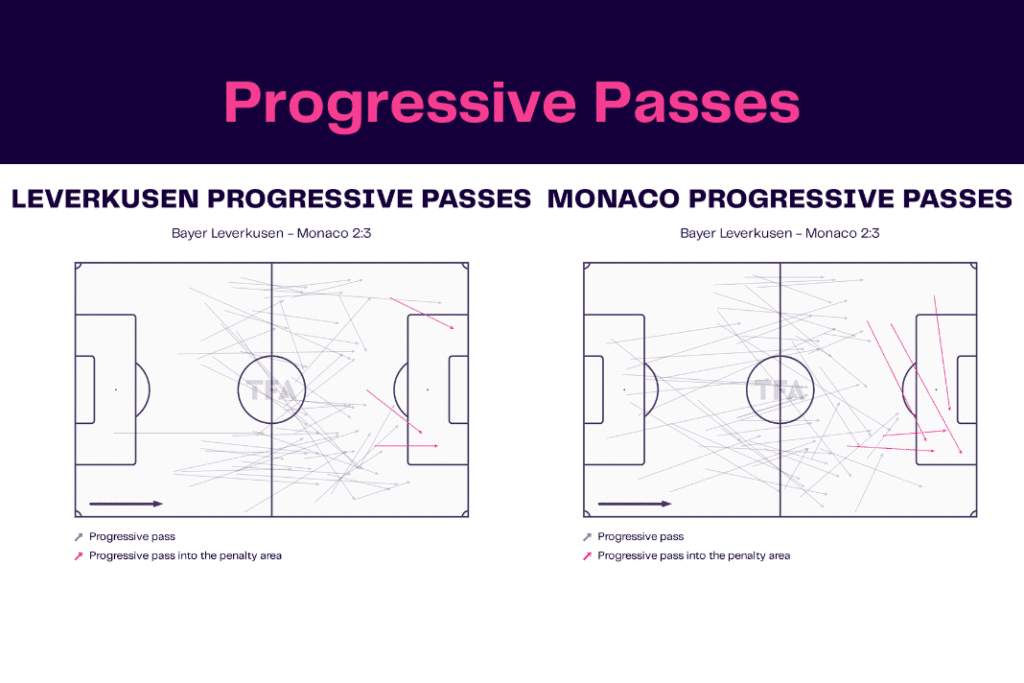 Progressive Passes

LEVERKUSEN PROGRESSIVE PASSES

Bayer Leverkusen - Monaco 2:3

TFA

Progressive pass
Progressive pass into the penalty area

MONACO PROGRESSIVE PASSES

Bayer Leverkusen - Monaco 2:3

TFA

Progressive pass
Progressive pass into the penalty area